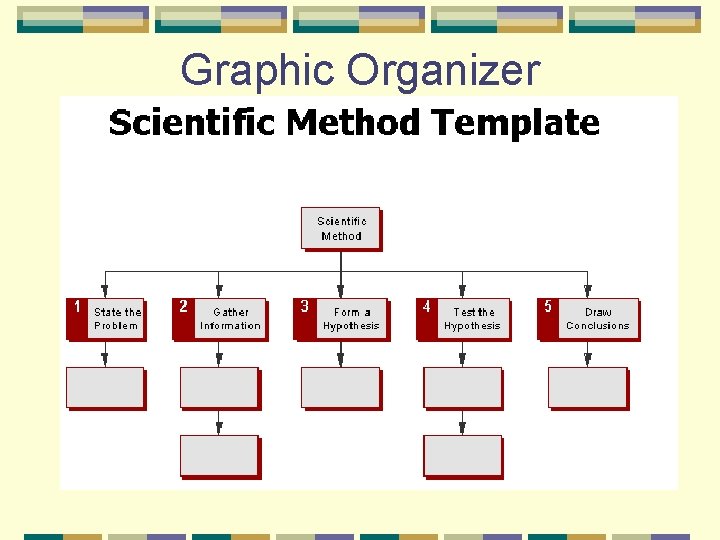 Graphic Organizer

Scientific Method Template

Scientific Method

1 State the Problem

2 Gather Information

3 Form a Hypothesis

4 Test the Hypothesis

5 Draw Conclusions